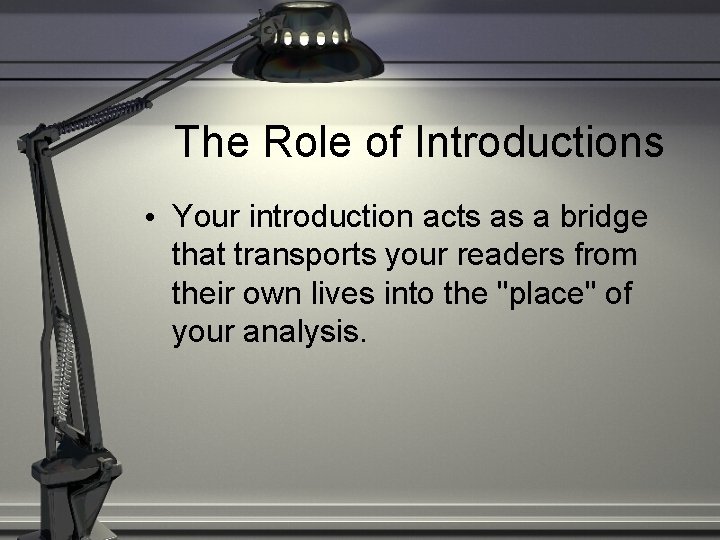 The Role of Introductions

• Your introduction acts as a bridge that transports your readers from their own lives into the "place" of your analysis.